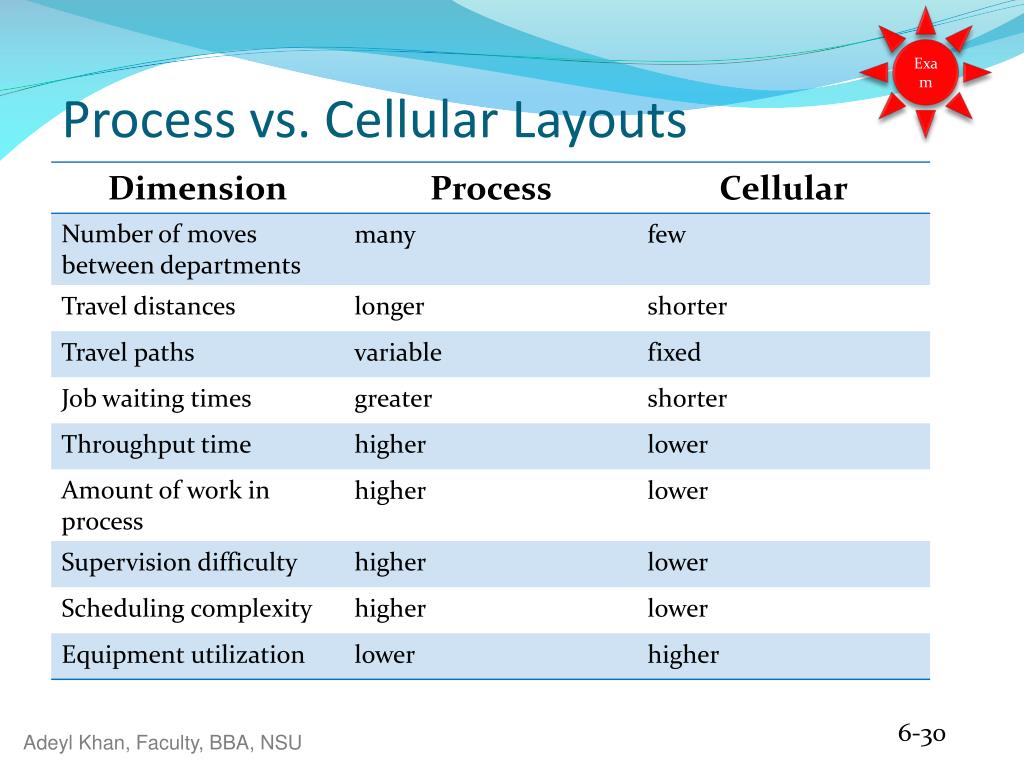 Exa
m

Process vs. Cellular Layouts

| Dimension | Process | Cellular |
|---|---|---|
| Number of moves between departments | many | few |
| Travel distances | longer | shorter |
| Travel paths | variable | fixed |
| Job waiting times | greater | shorter |
| Throughput time | higher | lower |
| Amount of work in process | higher | lower |
| Supervision difficulty | higher | lower |
| Scheduling complexity | higher | lower |
| Equipment utilization | lower | higher |

Adeyl Khan, Faculty, BBA, NSU

6-30